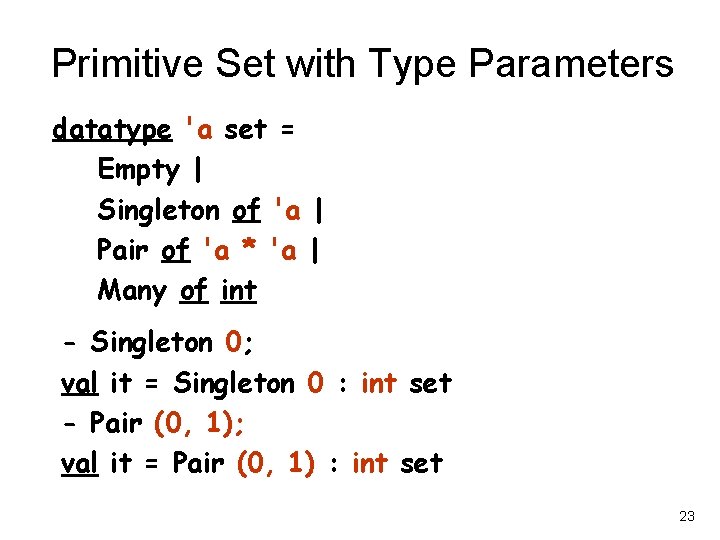 Primitive Set with Type Parameters

datatype 'a set =
Empty |
Singleton of 'a |
Pair of 'a * 'a |
Many of int

- Singleton 0;
val it = Singleton 0 : int set
- Pair (0, 1);
val it = Pair (0, 1) : int set

23